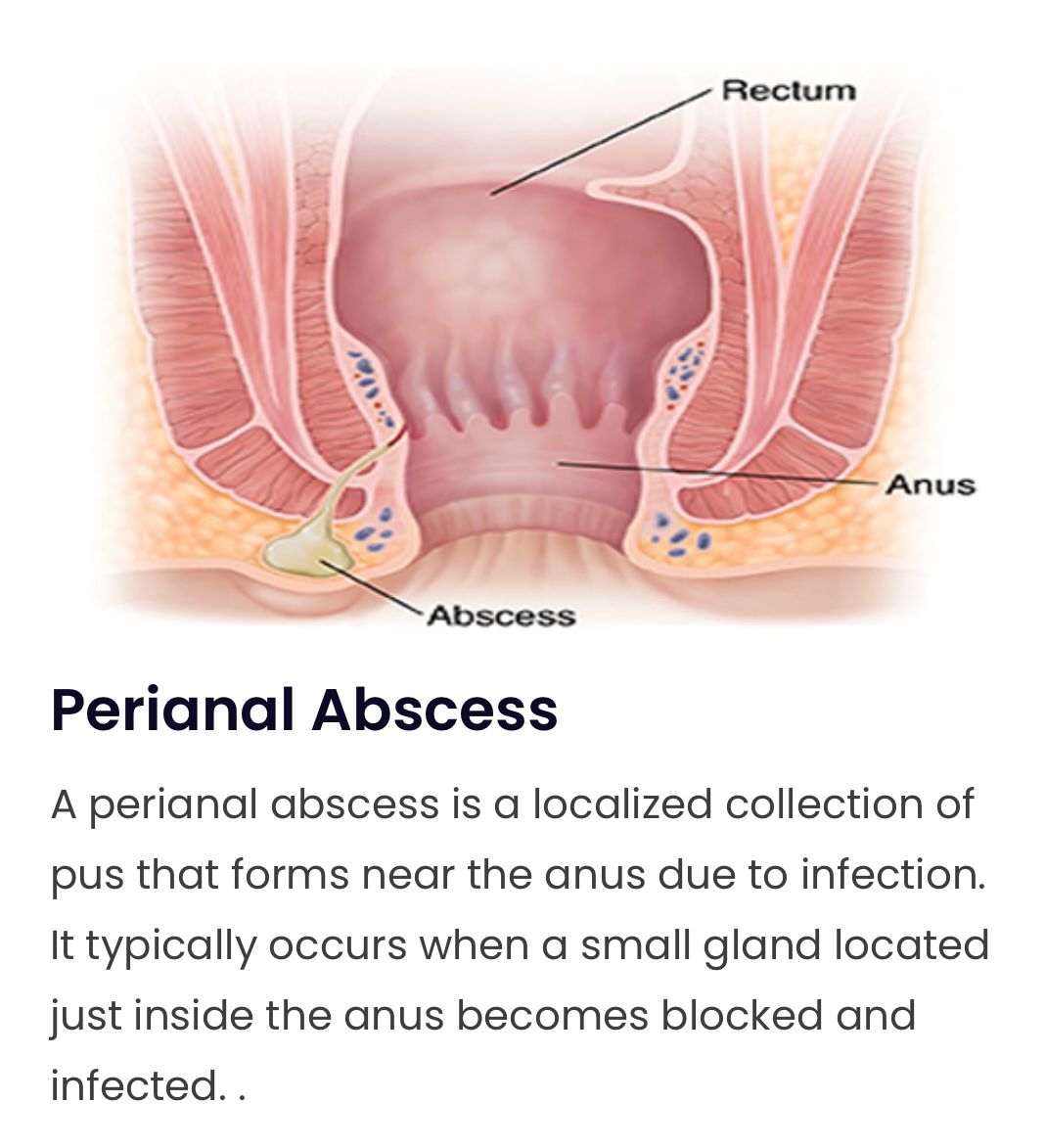 Rectum

Anus

Abscess

Perianal Abscess

A perianal abscess is a localized collection of pus that forms near the anus due to infection. It typically occurs when a small gland located just inside the anus becomes blocked and infected. .